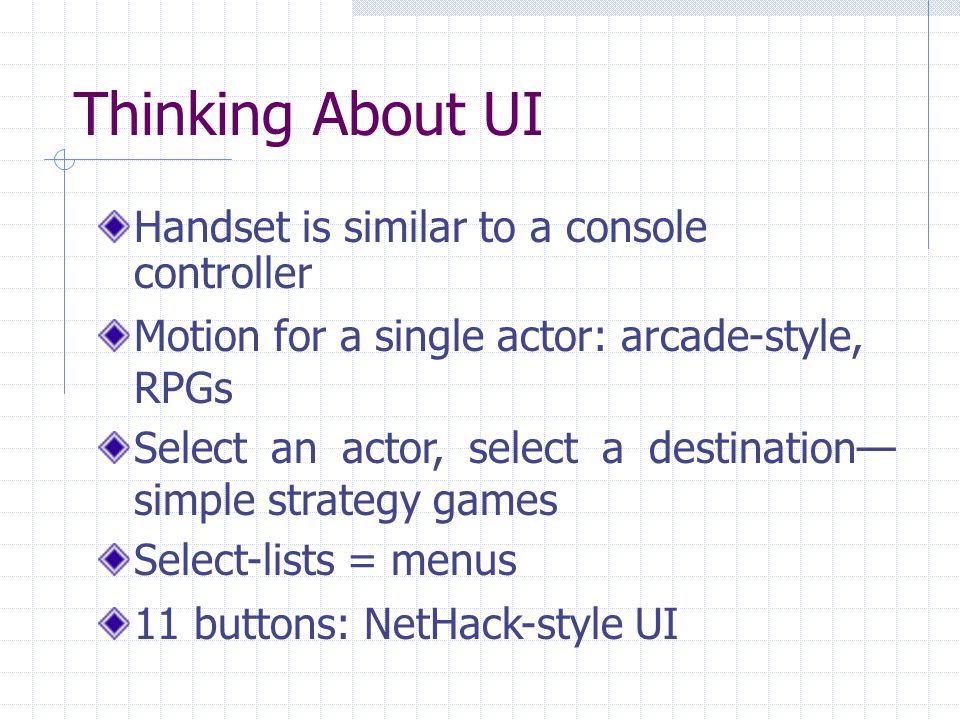 Thinking About UI

Handset is similar to a console controller

Motion for a single actor: arcade-style, RPGs

Select an actor, select a destination—simple strategy games

Select-lists = menus

11 buttons: NetHack-style UI